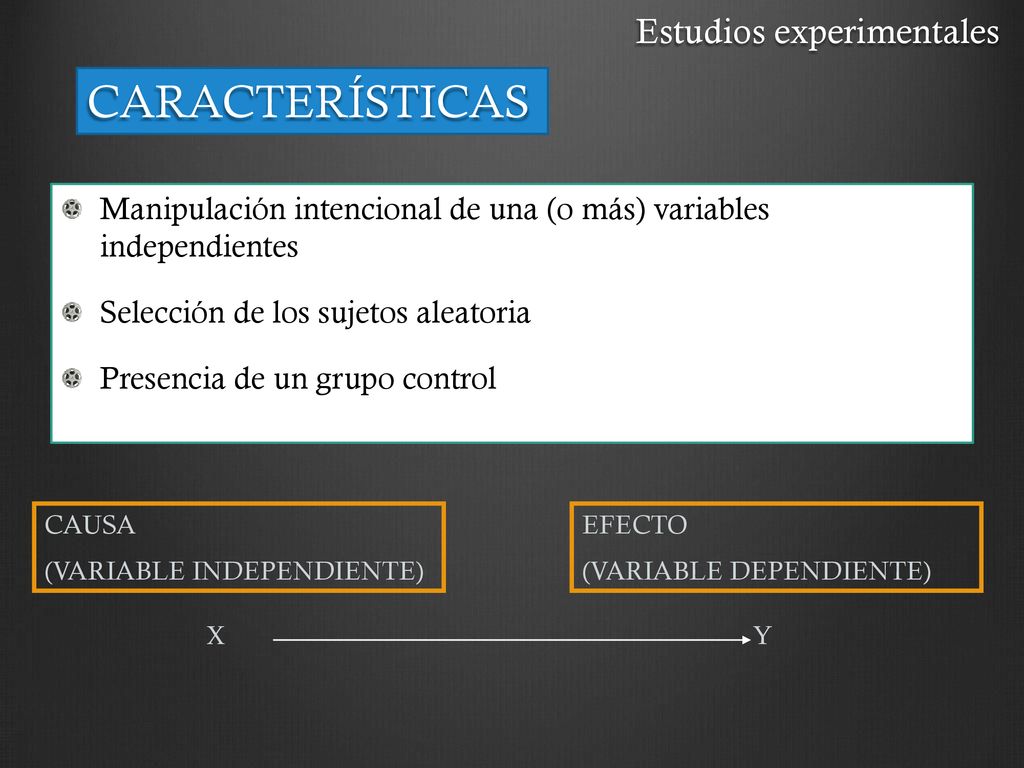 Estudios experimentales

CARACTERÍSTICAS

Manipulación intencional de una (o más) variables independientes

Selección de los sujetos aleatoria

Presencia de un grupo control

CAUSA
(VARIABLE INDEPENDIENTE)

EFECTO
(VARIABLE DEPENDIENTE)

X Y